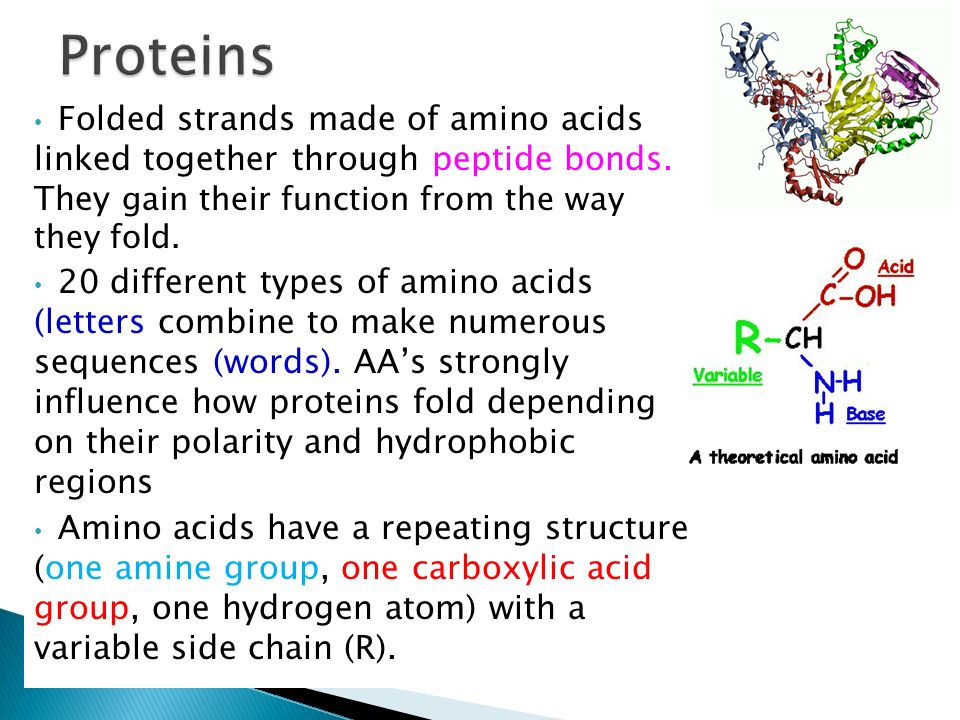 Proteins

• Folded strands made of amino acids linked together through peptide bonds. They gain their function from the way they fold.

• 20 different types of amino acids (letters combine to make numerous sequences (words). AA's strongly influence how proteins fold depending on their polarity and hydrophobic regions

• Amino acids have a repeating structure (one amine group, one carboxylic acid group, one hydrogen atom) with a variable side chain (R).

O
Acid
C-OH
R-CH
Variable
N-H
H Base
A theoretical amino acid